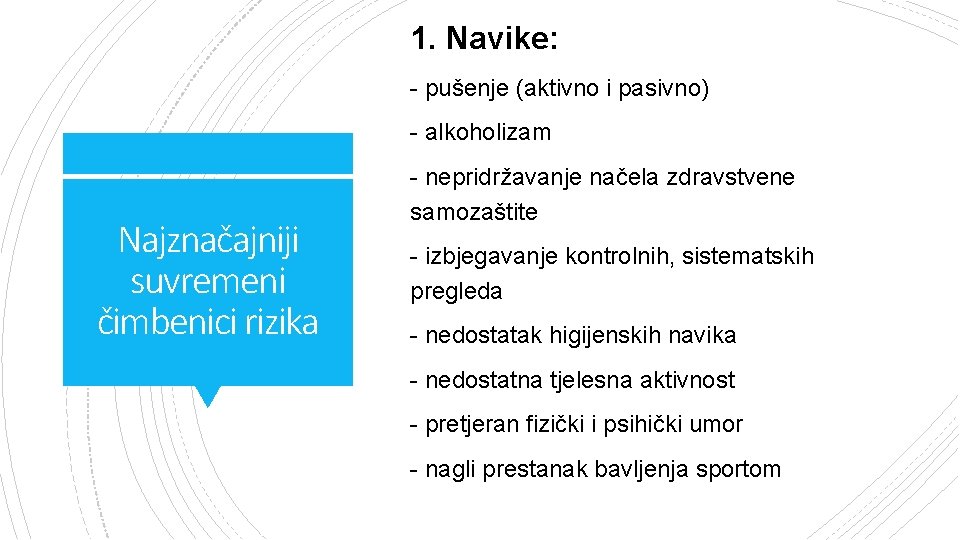 Najznačajniji suvremeni čimbenici rizika

1. Navike:

- pušenje (aktivno i pasivno)

- alkoholizam

- nepridržavanje načela zdravstvene samozaštite

- izbjegavanje kontrolnih, sistematskih pregleda

- nedostatak higijenskih navika

- nedostatna tjelesna aktivnost

- pretjeran fizički i psihički umor

- nagli prestanak bavljenja sportom